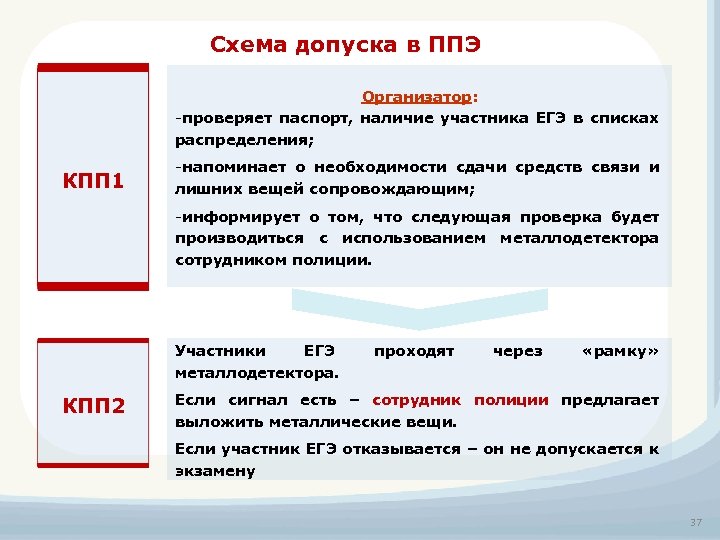 Схема допуска в ППЭ

КПП1

Организатор:
-проверяет паспорт, наличие участника ЕГЭ в списках распределения;
-напоминает о необходимости сдачи средств связи и лишних вещей сопровождающим;
-информирует о том, что следующая проверка будет производиться с использованием металлодетектора сотрудником полиции.

КПП2

Участники ЕГЭ проходят через «рамку» металлодетектора.
Если сигнал есть – сотрудник полиции предлагает выложить металлические вещи.
Если участник ЕГЭ отказывается – он не допускается к экзамену

37